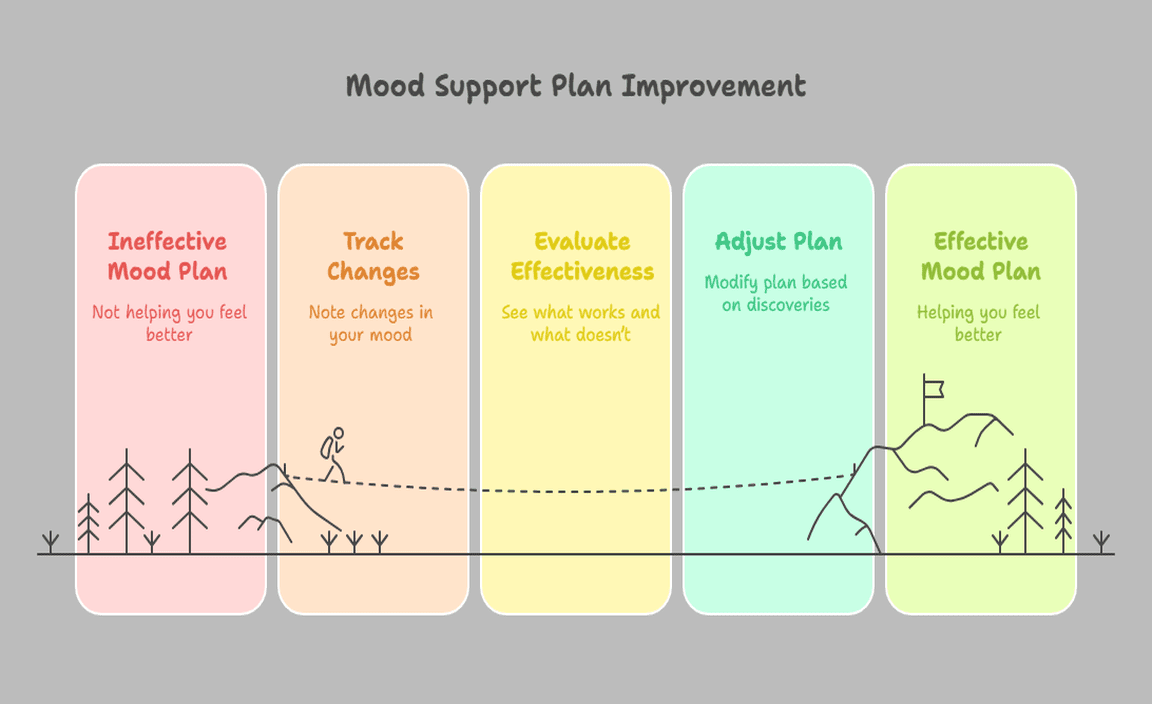 Mood Support Plan Improvement

Ineffective Mood Plan

Not helping you feel better

Track Changes

Note changes in your mood

Evaluate Effectiveness

See what works and what doesn't

Adjust Plan

Modify plan based on discoveries

Effective Mood Plan

Helping you feel better